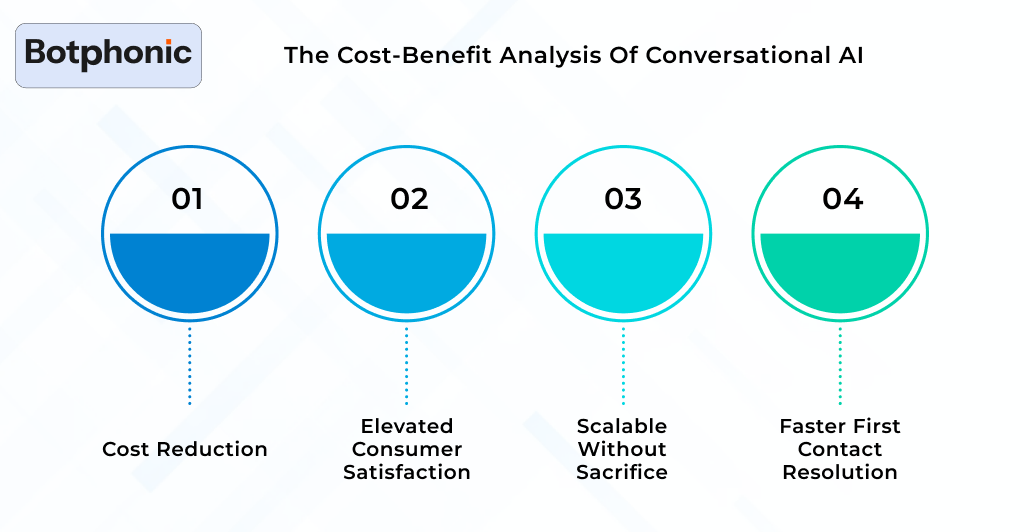 Botphonic

The Cost-Benefit Analysis Of Conversational AI

01

02

03

04

Cost Reduction

Elevated Consumer Satisfaction

Scalable Without Sacrifice

Faster First Contact Resolution